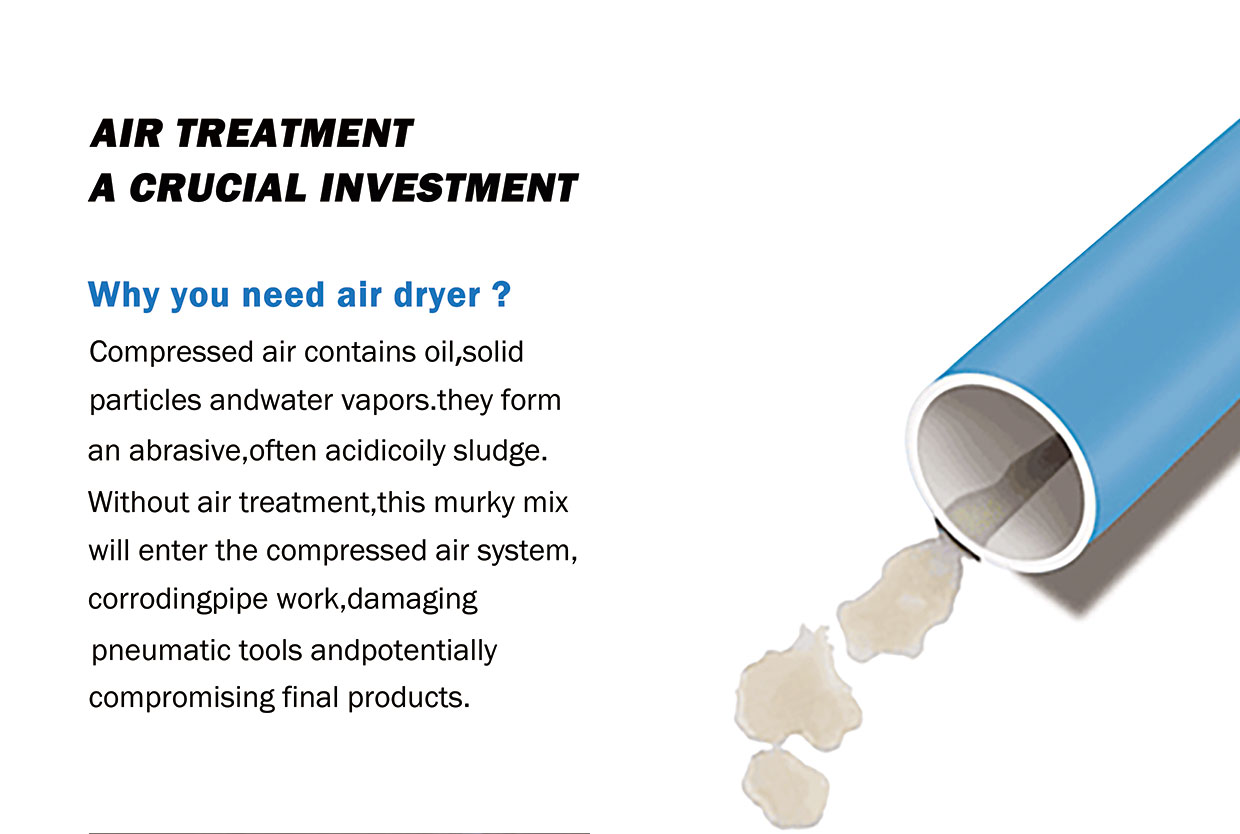 AIR TREATMENT
A CRUCIAL INVESTMENT

Why you need air dryer ?

Compressed air contains oil,solid particles andwater vapors.they form an abrasive,often acidicoily sludge. Without air treatment,this murky mix will enter the compressed air system, corrodingpipe work,damaging pneumatic tools andpotentially compromising final products.